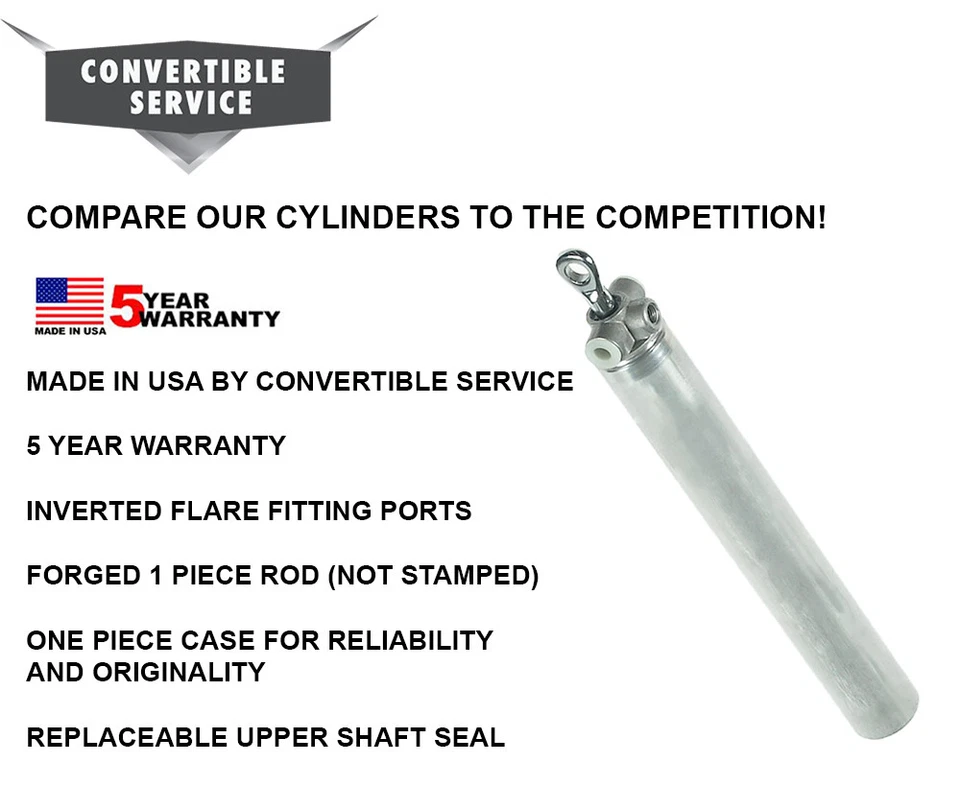 CONVERTIBLE SERVICE

COMPARE OUR CYLINDERS TO THE COMPETITION!

MADE IN USA

5 YEAR WARRANTY

MADE IN USA BY CONVERTIBLE SERVICE

5 YEAR WARRANTY

INVERTED FLARE FITTING PORTS

FORGED 1 PIECE ROD (NOT STAMPED)

ONE PIECE CASE FOR RELIABILITY AND ORIGINALITY

REPLACEABLE UPPER SHAFT SEAL